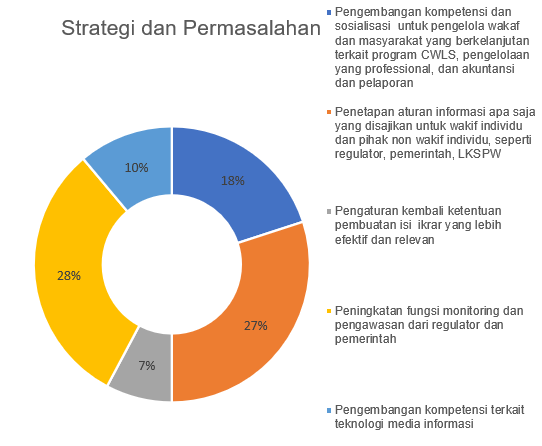 Strategi dan Permasalahan

10%

18%

28%

27%

7%

Pengembangan kompetensi dan sosialisasi untuk pengelola wakaf dan masyarakat yang berkelanjutan terkait program CWLS, pengelolaan yang professional, dan akuntansi dan pelaporan

Penetapan aturan informasi apa saja yang disajikan untuk wakif individu dan pihak non wakif individu, seperti regulator, pemerintah, LKSPW

Pengaturan kembali ketentuan pembuatan isi ikrar yang lebih efektif dan relevan

Peningkatan fungsi monitoring dan pengawasan dari regulator dan pemerintah

Pengembangan kompetensi terkait teknologi media informasi